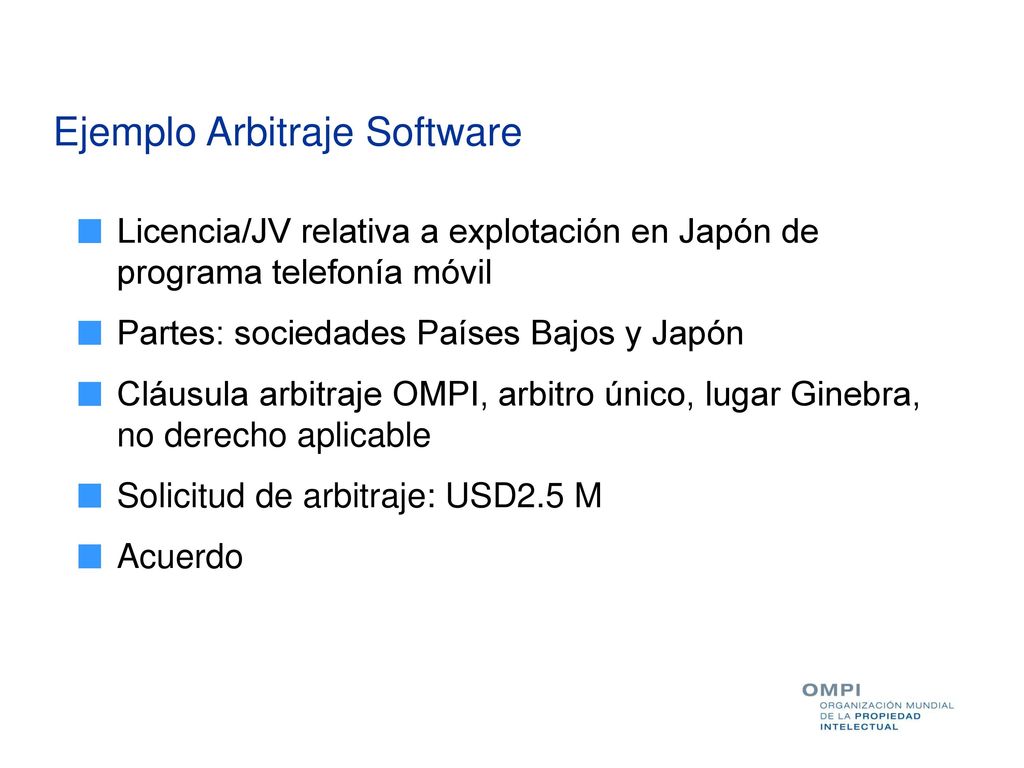 Ejemplo Arbitraje Software

Licencia/JV relativa a explotación en Japón de programa telefonía móvil

Partes: sociedades Países Bajos y Japón

Cláusula arbitraje OMPI, arbitro único, lugar Ginebra, no derecho aplicable

Solicitud de arbitraje: USD2.5 M

Acuerdo

OMPI
ORGANIZACIÓN MUNDIAL DE LA PROPIEDAD INTELECTUAL